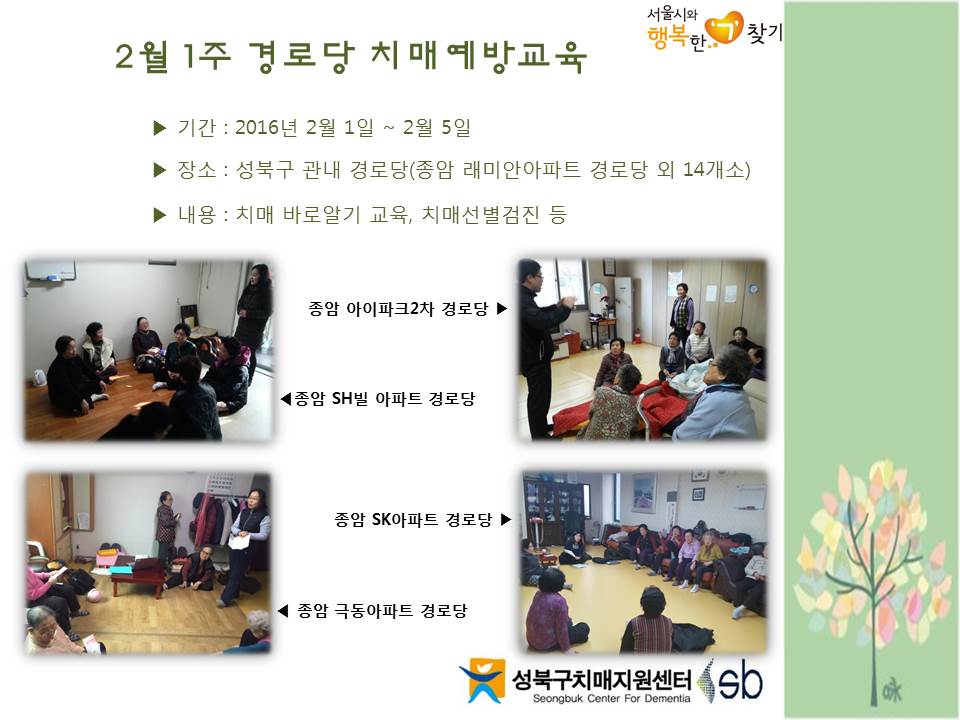 서울시와 행복한 7 찾기

2월 1주 경로당 치매예방교육

▶ 기간 : 2016년 2월 1일 ~ 2월 5일

▶ 장소 : 성북구 관내 경로당(종암 래미안아파트 경로당 외 14개소)

▶ 내용 : 치매 바로알기 교육, 치매선별검진 등

종암 아이파크2차 경로당 ▶

◀종암 SH빌 아파트 경로당

종암 SK아파트 경로당 ▶

◀ 종암 극동아파트 경로당

성북구치매지원센터
Seongbuk Center For Dementia
sb